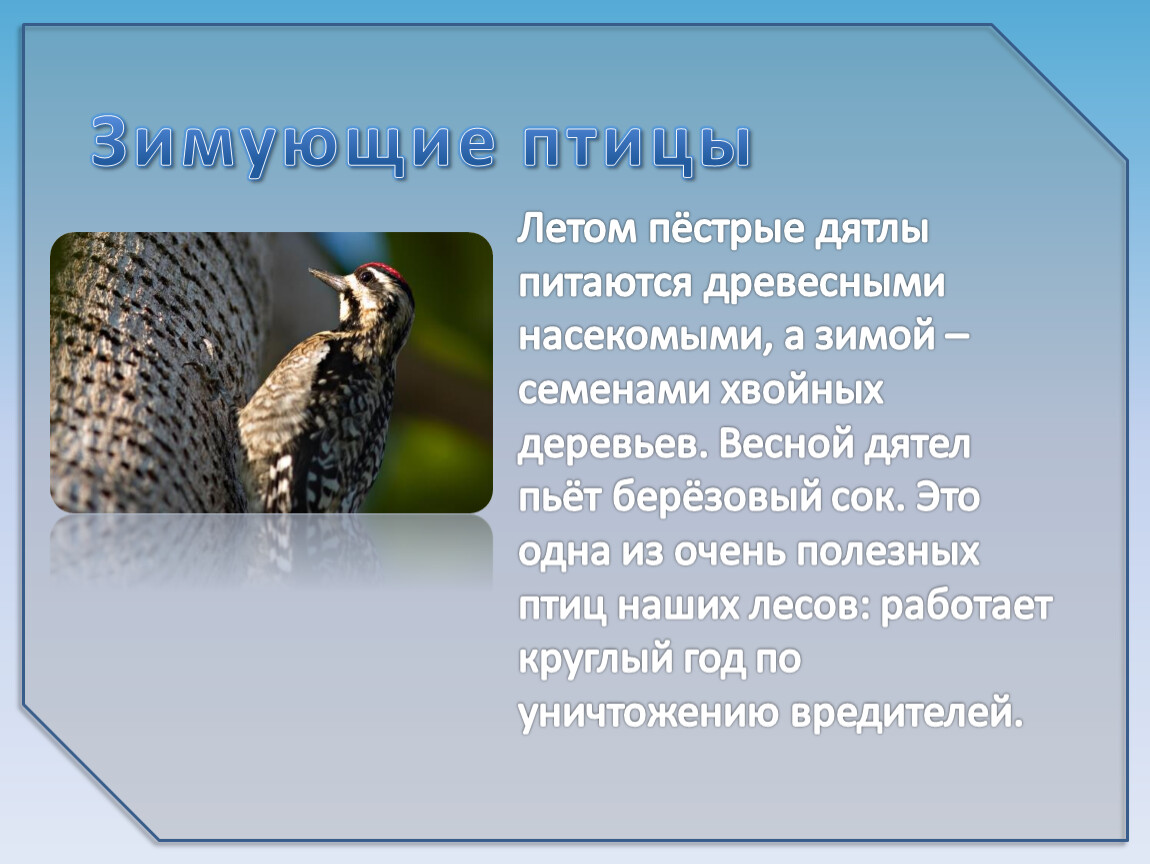 Зимующие птицы

Летом пёстрые дятлы питаются древесными насекомыми, а зимой – семенами хвойных деревьев. Весной дятел пьёт берёзовый сок. Это одна из очень полезных птиц наших лесов: работает круглый год по уничтожению вредителей.